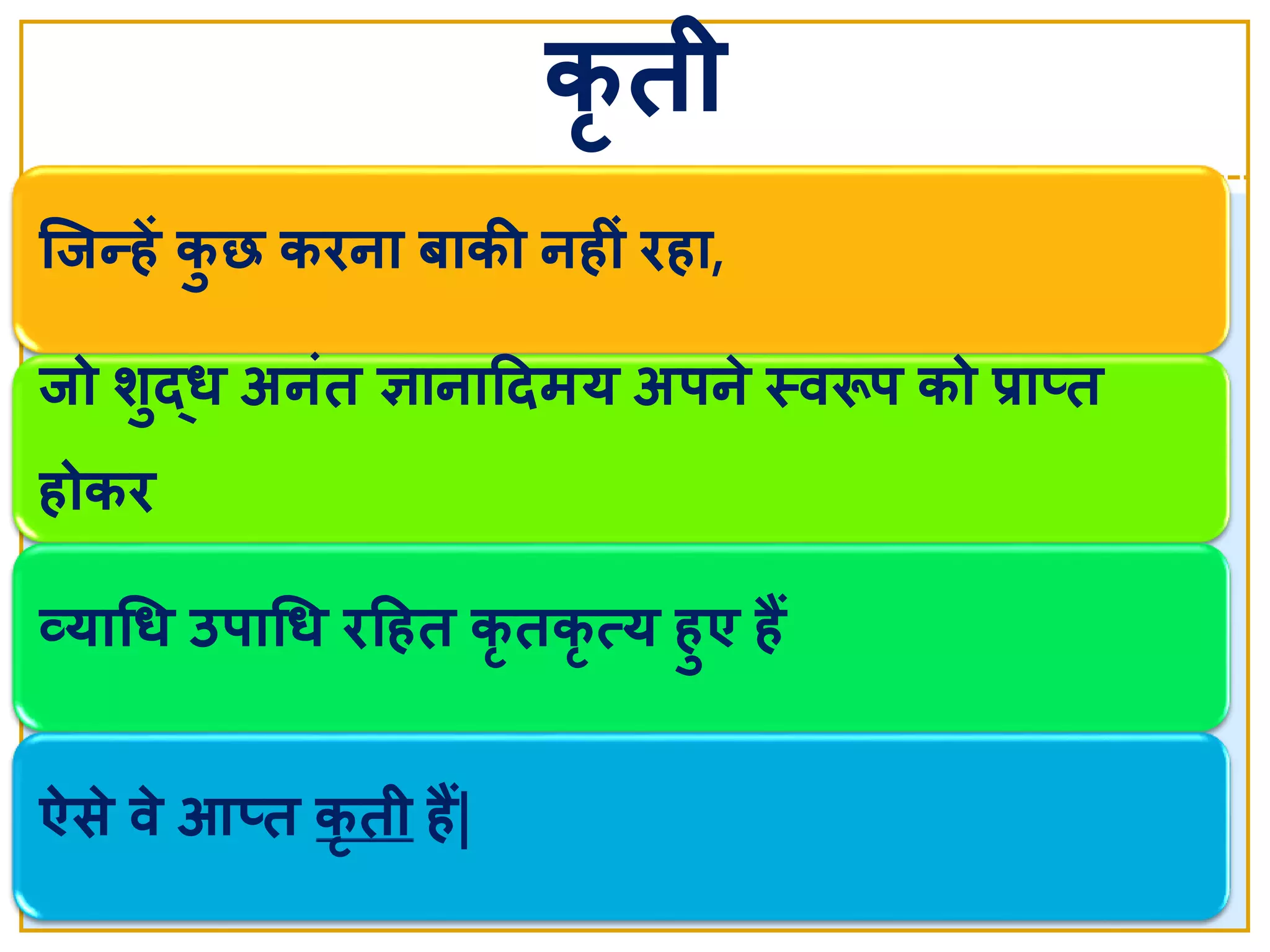 कृती

जिन्हें कुछ करना बाकी नहीं रहा,

जो शुद्ध अनंत ज्ञानादिमय अपने स्वरूप को प्राप्त होकर

व्याधि उपाधि रहित कृतकृत्य हुए हैं

ऐसे वे आप्त कृती हैं|